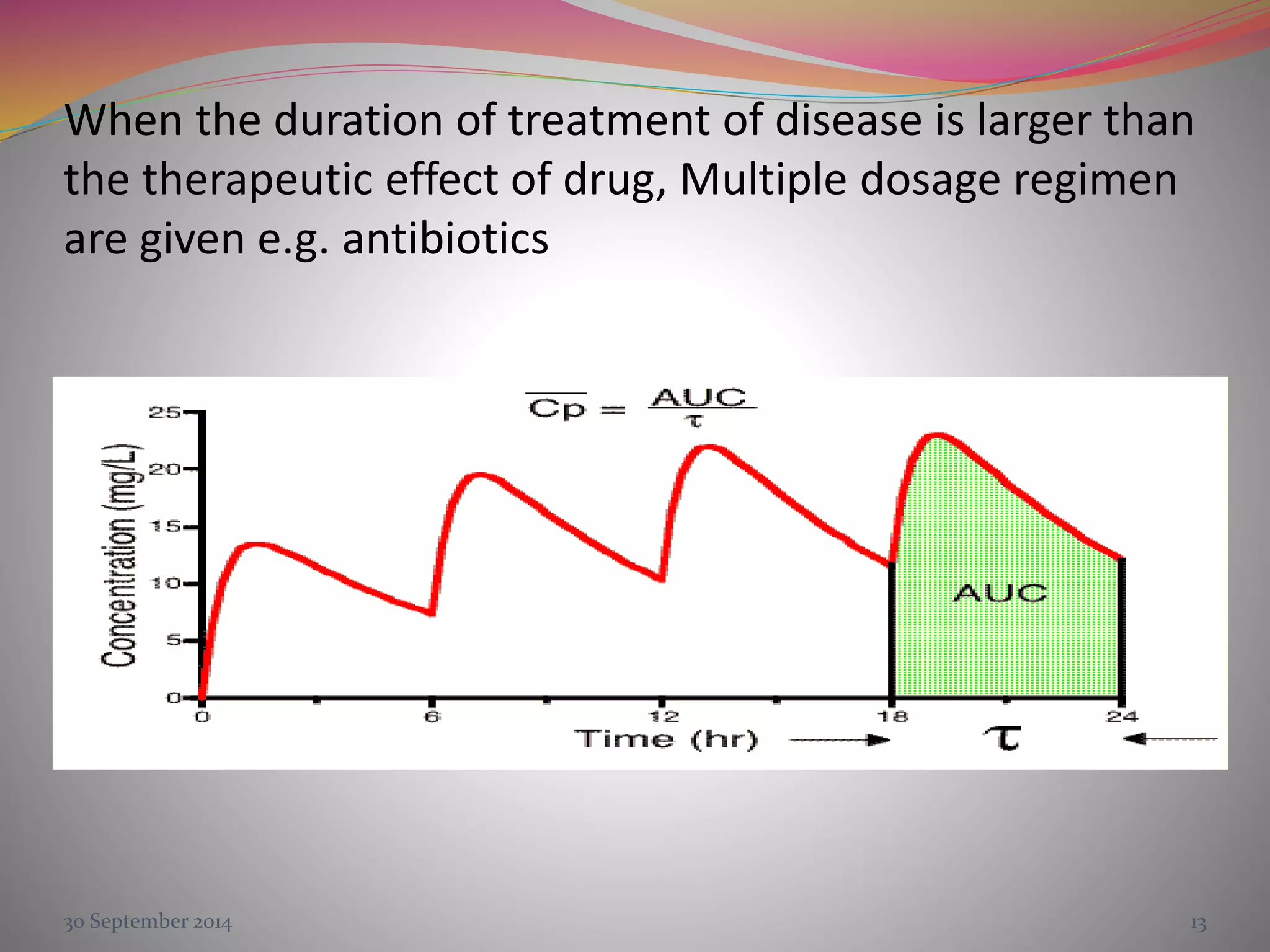 When the duration of treatment of disease is larger than the therapeutic effect of drug, Multiple dosage regimen are given e.g. antibiotics

$\overline{Cp} = \frac{AUC}{\tau}$

Concentration (mg/L)

25
20
15
10
5
0

AUC

0
6
12
18
24

Time (hr)

$\tau$

30 September 2014

13